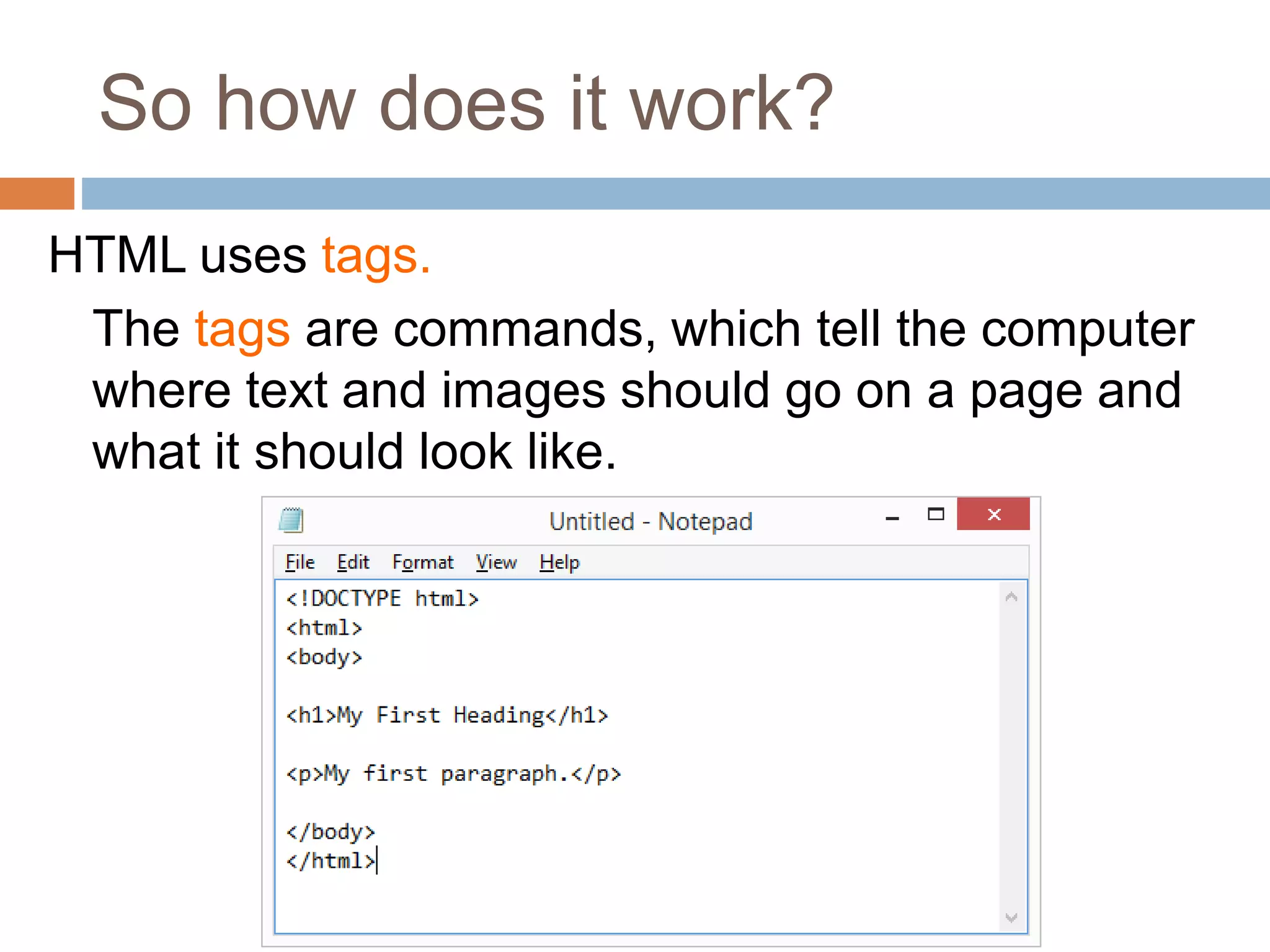 So how does it work?

HTML uses tags.

The tags are commands, which tell the computer where text and images should go on a page and what it should look like.

Untitled - Notepad

File Edit Format View Help

<!DOCTYPE html>
<html>
<body>

<h1>My First Heading</h1>

<p>My first paragraph.</p>

</body>
</html>